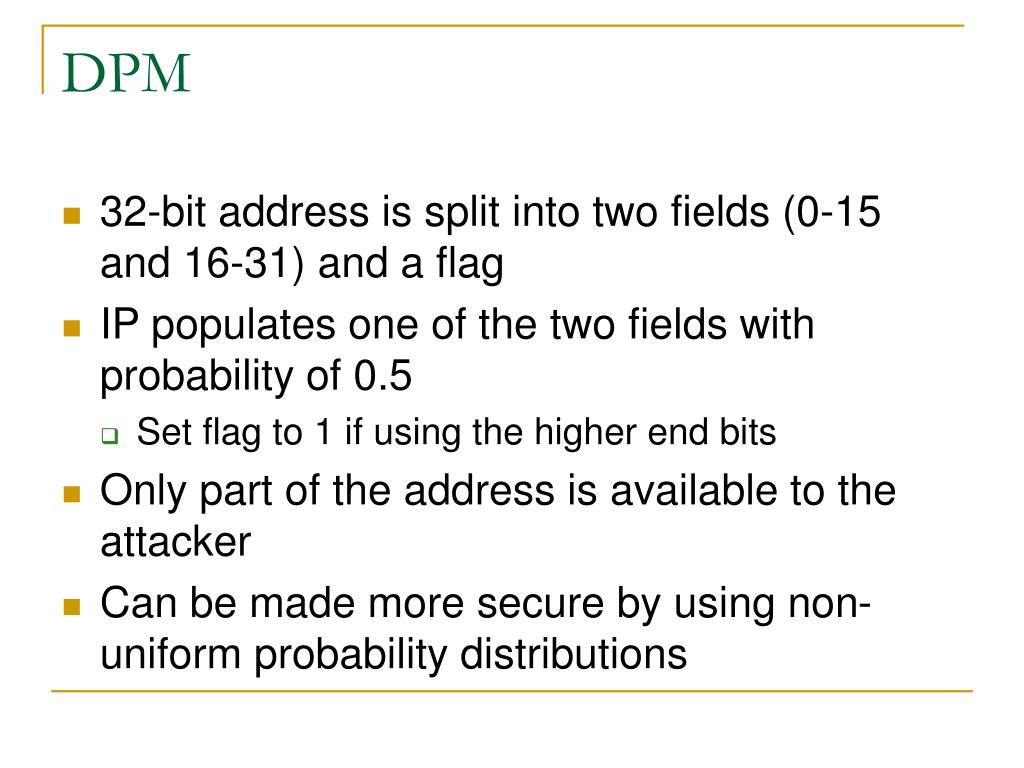 DPM

- 32-bit address is split into two fields (0-15 and 16-31) and a flag
- IP populates one of the two fields with probability of 0.5
  - Set flag to 1 if using the higher end bits
- Only part of the address is available to the attacker
- Can be made more secure by using non-uniform probability distributions